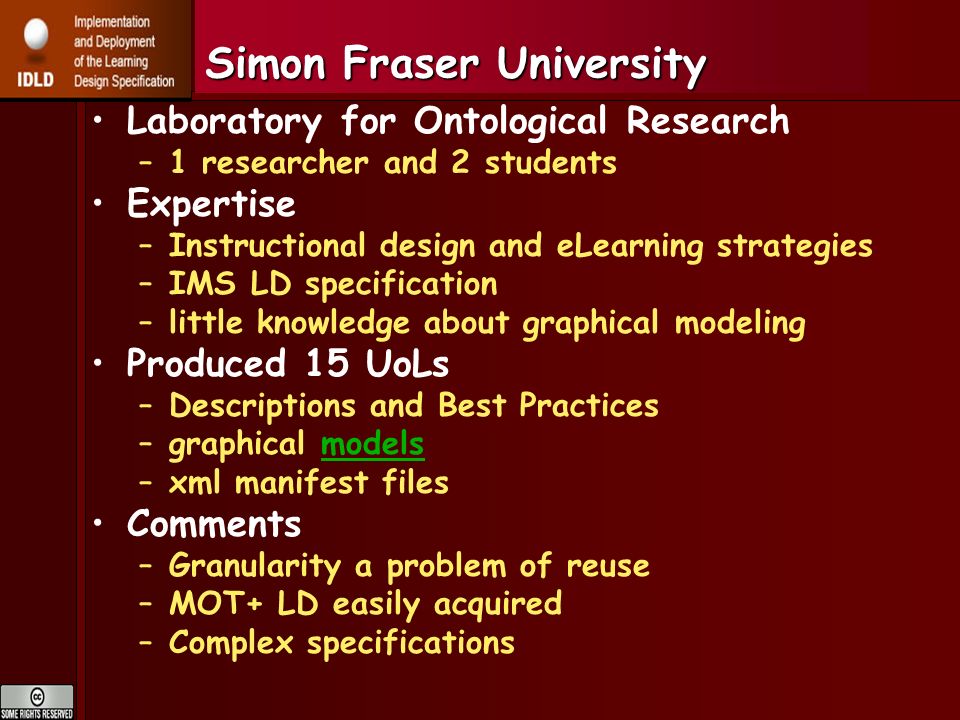 IDLD
Implementation and Deployment of the Learning Design Specification

Simon Fraser University

• Laboratory for Ontological Research
– 1 researcher and 2 students
• Expertise
– Instructional design and eLearning strategies
– IMS LD specification
– little knowledge about graphical modeling
• Produced 15 UoLs
– Descriptions and Best Practices
– graphical models
– xml manifest files
• Comments
– Granularity a problem of reuse
– MOT+ LD easily acquired
– Complex specifications

cc
SOME RIGHTS RESERVED